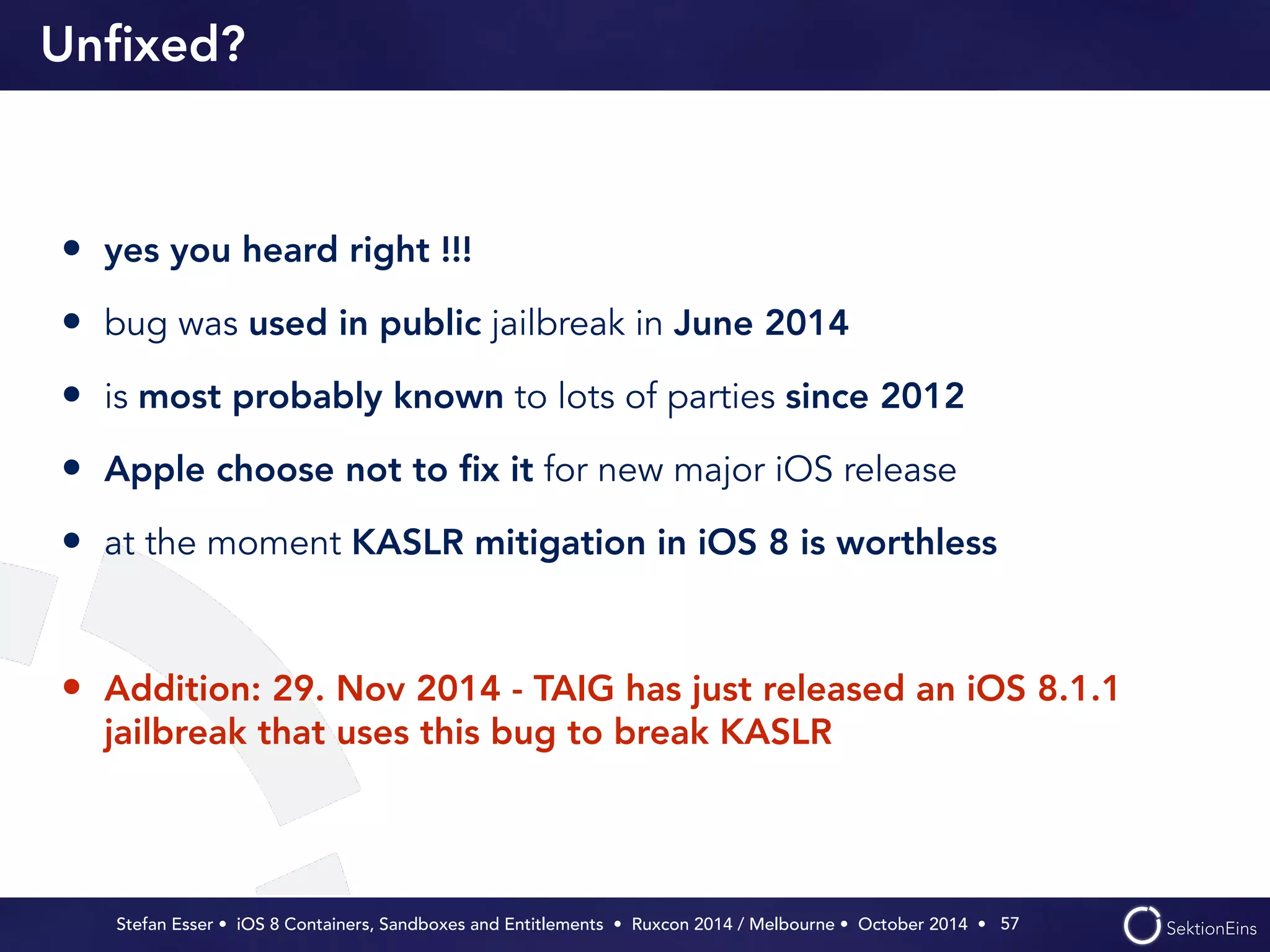 Unfixed?

• yes you heard right !!!

• bug was used in public jailbreak in June 2014

• is most probably known to lots of parties since 2012

• Apple choose not to fix it for new major iOS release

• at the moment KASLR mitigation in iOS 8 is worthless

• Addition: 29. Nov 2014 - TAIG has just released an iOS 8.1.1 jailbreak that uses this bug to break KASLR

Stefan Esser • iOS 8 Containers, Sandboxes and Entitlements • Ruxcon 2014 / Melbourne • October 2014 • 57

SektionEins